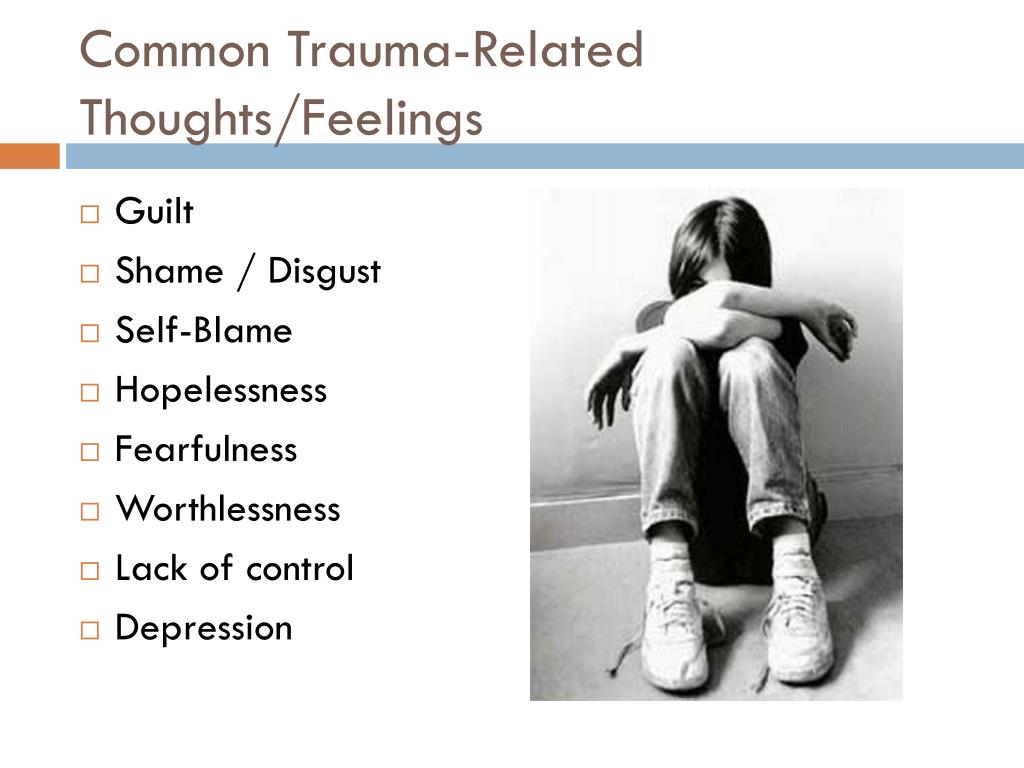 Common Trauma-Related Thoughts/Feelings

□ Guilt
□ Shame / Disgust
□ Self-Blame
□ Hopelessness
□ Fearfulness
□ Worthlessness
□ Lack of control
□ Depression